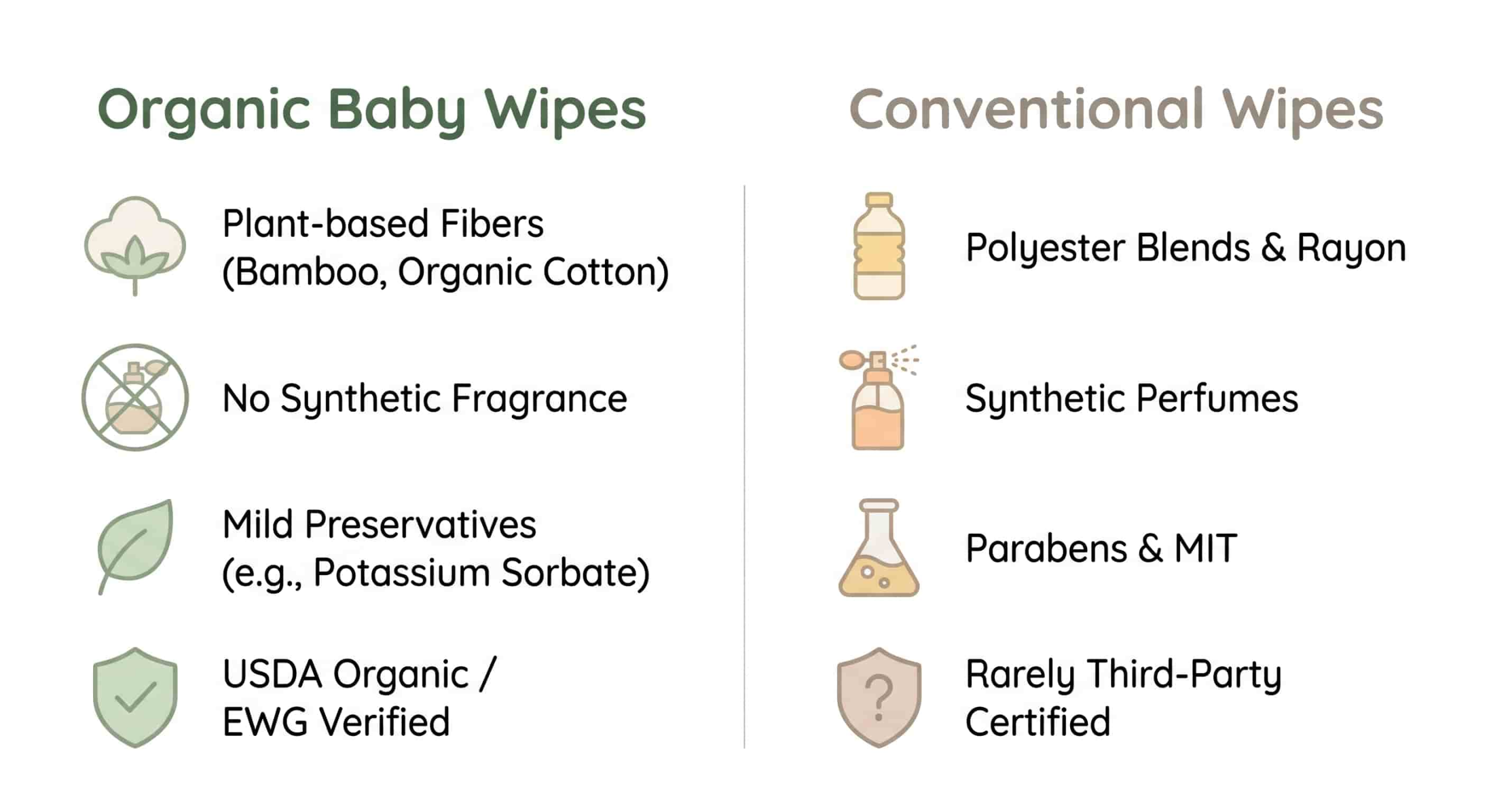 Organic Baby Wipes

Plant-based Fibers (Bamboo, Organic Cotton)

No Synthetic Fragrance

Mild Preservatives (e.g., Potassium Sorbate)

USDA Organic / EWG Verified

Conventional Wipes

Polyester Blends & Rayon

Synthetic Perfumes

Parabens & MIT

Rarely Third-Party Certified